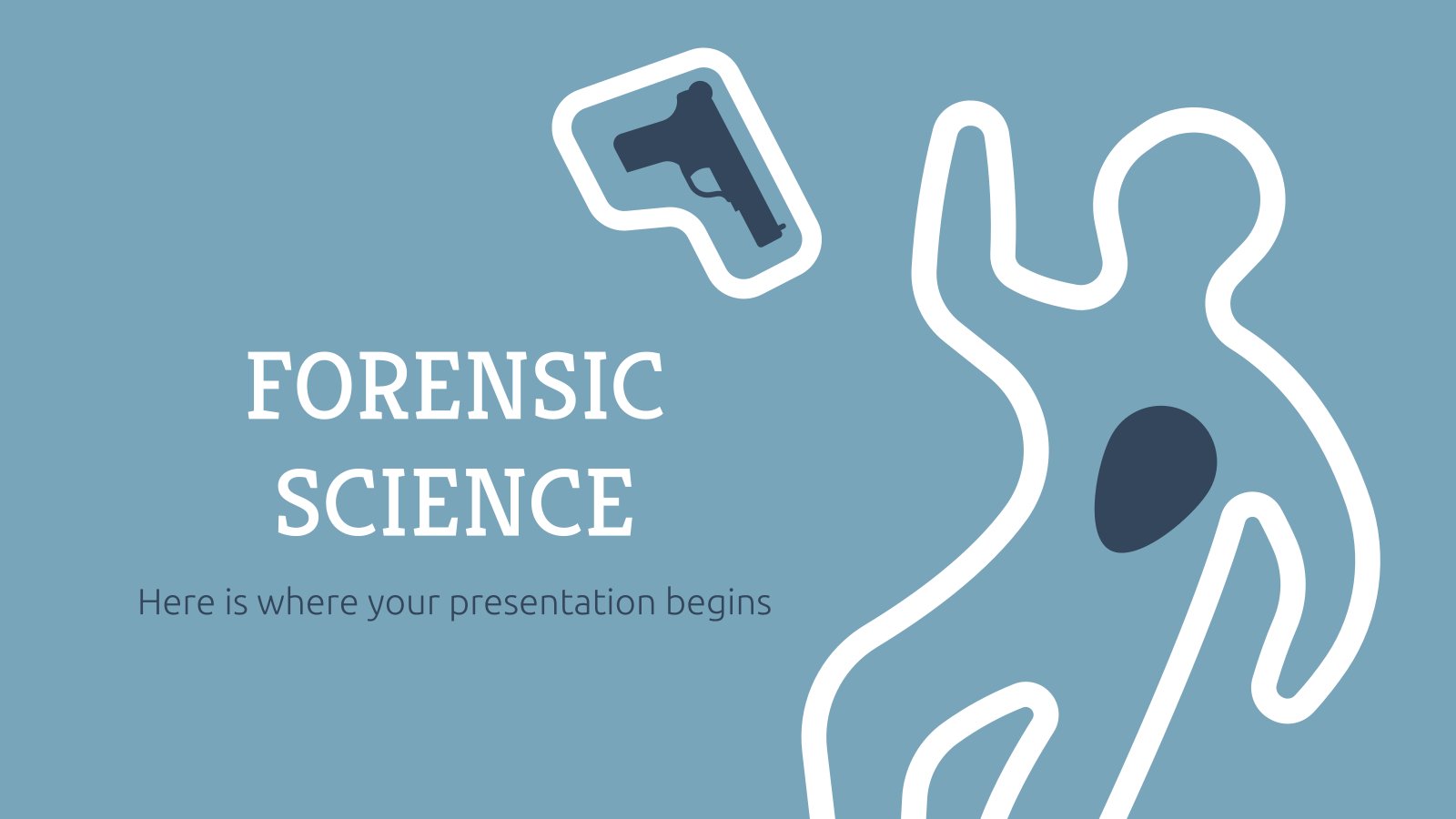 FORENSIC SCIENCE

Here is where your presentation begins